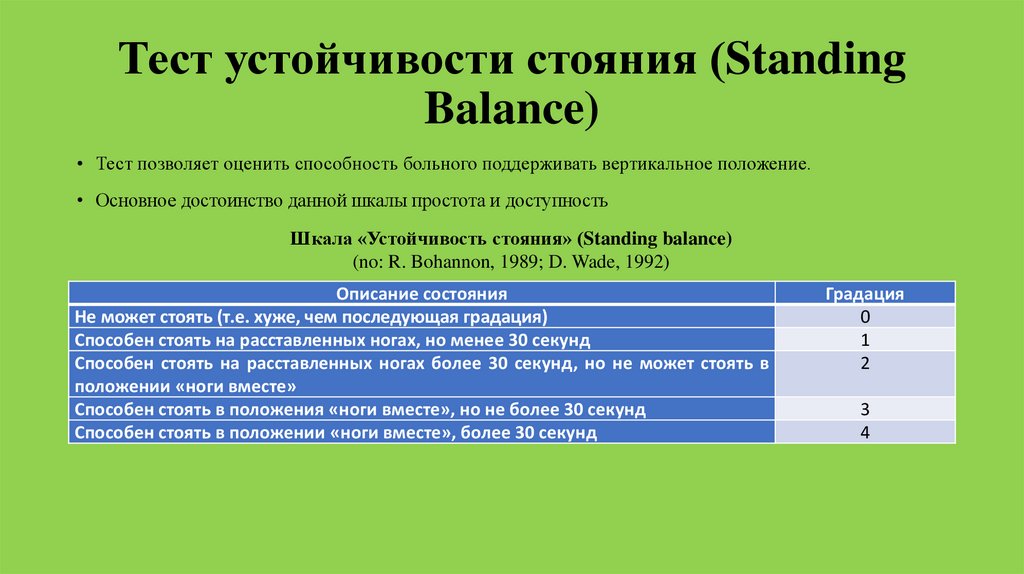 Тест устойчивости стояния (Standing Balance)

• Тест позволяет оценить способность больного поддерживать вертикальное положение.

• Основное достоинство данной шкалы простота и доступность

Шкала «Устойчивость стояния» (Standing balance)
(по: R. Bohannon, 1989; D. Wade, 1992)

| Описание состояния | Градация |
|---|---|
| Не может стоять (т.е. хуже, чем последующая градация) | 0 |
| Способен стоять на расставленных ногах, но менее 30 секунд | 1 |
| Способен стоять на расставленных ногах более 30 секунд, но не может стоять в положении «ноги вместе» | 2 |
| Способен стоять в положения «ноги вместе», но не более 30 секунд | 3 |
| Способен стоять в положении «ноги вместе», более 30 секунд | 4 |